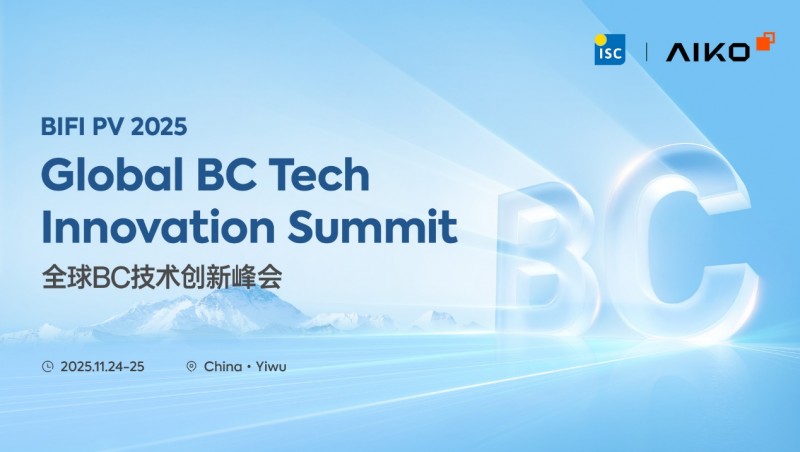 ISC | AIKO

BIFI PV 2025
Global BC Tech Innovation Summit
全球BC技术创新峰会

BC

2025.11.24-25
China · Yiwu